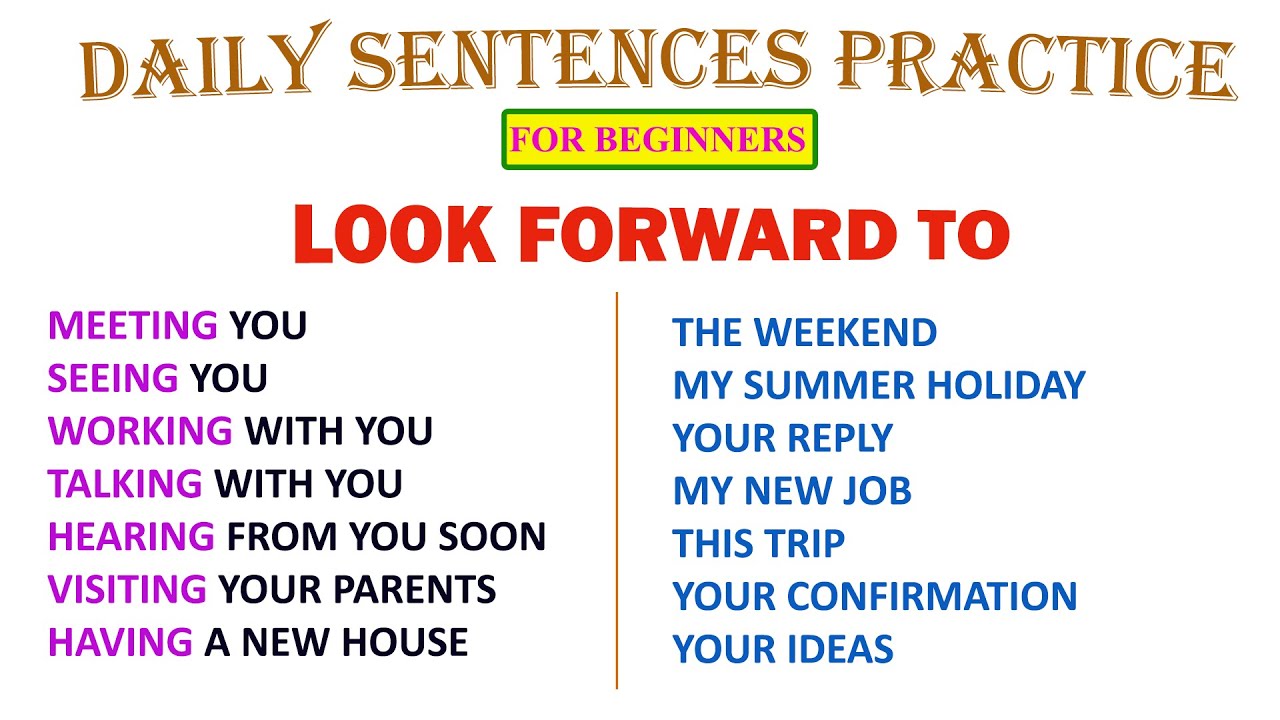 DAILY SENTENCES PRACTICE

FOR BEGINNERS

LOOK FORWARD TO

MEETING YOU
SEEING YOU
WORKING WITH YOU
TALKING WITH YOU
HEARING FROM YOU SOON
VISITING YOUR PARENTS
HAVING A NEW HOUSE

THE WEEKEND
MY SUMMER HOLIDAY
YOUR REPLY
MY NEW JOB
THIS TRIP
YOUR CONFIRMATION
YOUR IDEAS